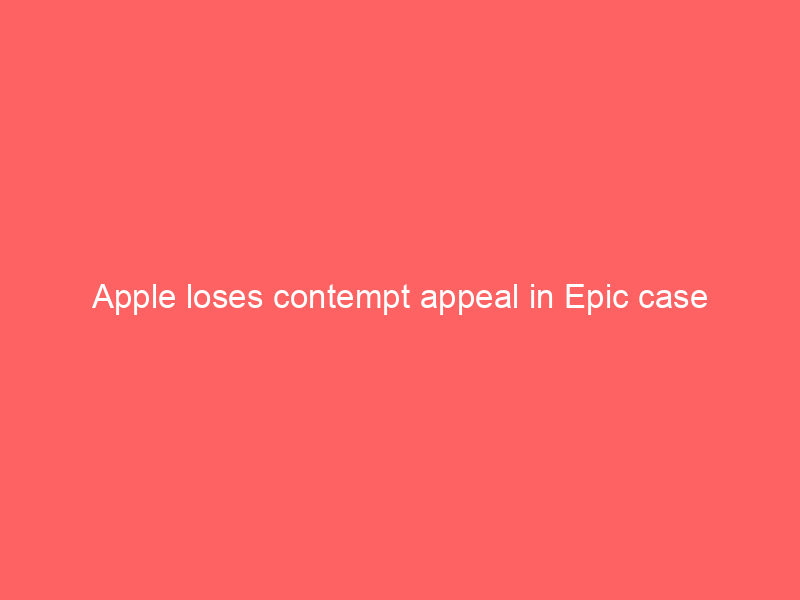 Apple loses contempt appeal in Epic case